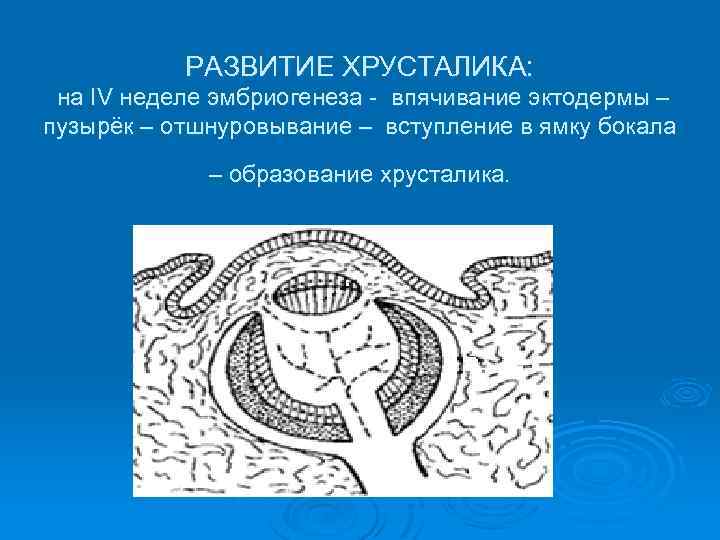 РАЗВИТИЕ ХРУСТАЛИКА:
на IV неделе эмбриогенеза - впячивание эктодермы – пузырёк – отшнуровывание – вступление в ямку бокала

– образование хрусталика.